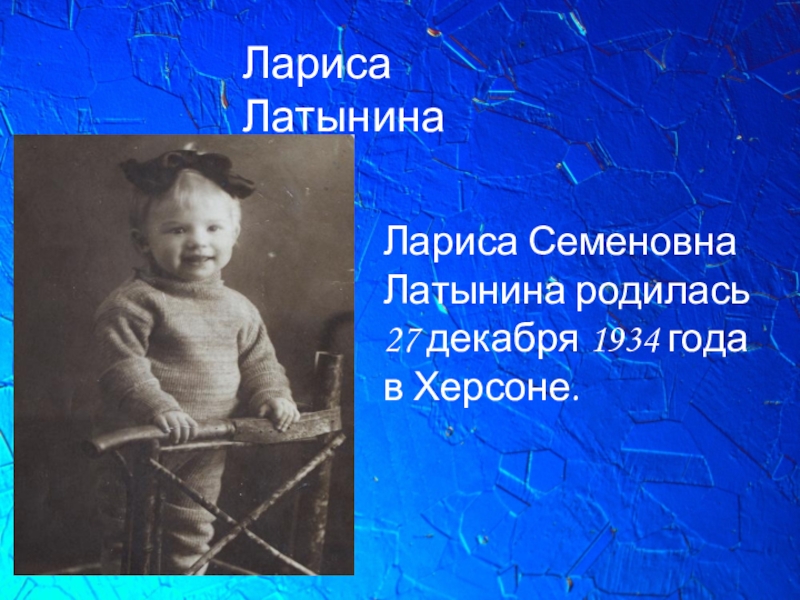 Лариса Латынина

Лариса Семеновна Латынина родилась 27 декабря 1934 года в Херсоне.